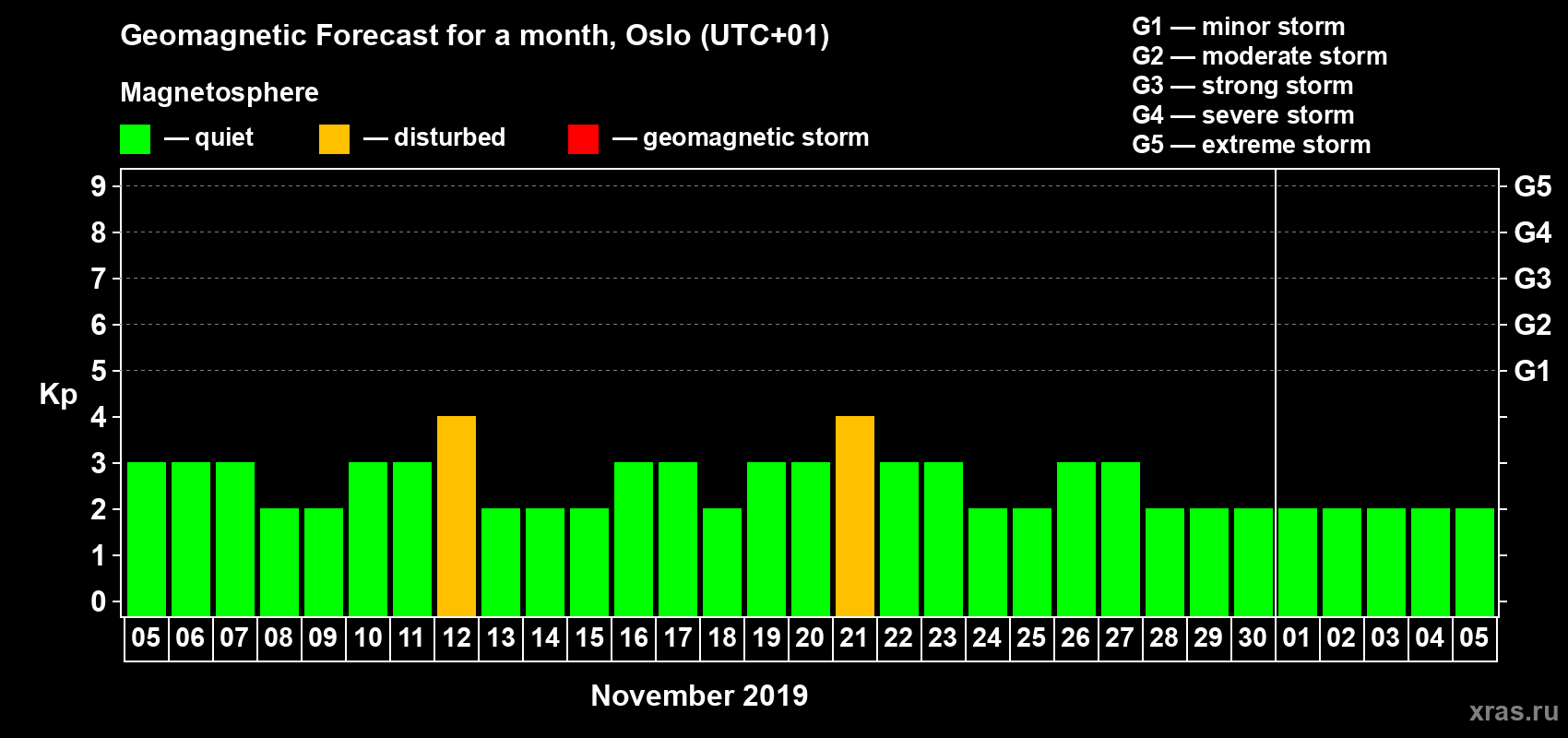 Geomagnetic Forecast for a month, Oslo (UTC+01)

Magnetosphere

— quiet — disturbed — geomagnetic storm

G1 — minor storm
G2 — moderate storm
G3 — strong storm
G4 — severe storm
G5 — extreme storm

Kp

9 8 7 6 5 4 3 2 1 0

G5 G4 G3 G2 G1

05 06 07 08 09 10 11 12 13 14 15 16 17 18 19 20 21 22 23 24 25 26 27 28 29 30 01 02 03 04 05

November 2019

xras.ru